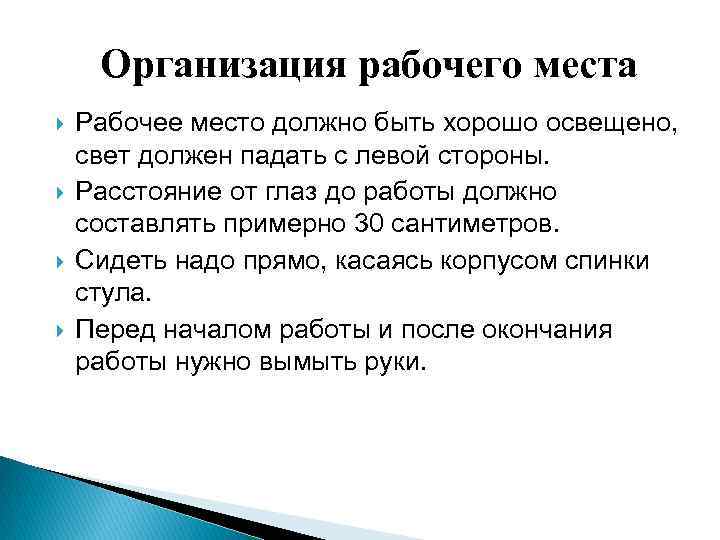 Организация рабочего места

Рабочее место должно быть хорошо освещено, свет должен падать с левой стороны.

Расстояние от глаз до работы должно составлять примерно 30 сантиметров.

Сидеть надо прямо, касаясь корпусом спинки стула.

Перед началом работы и после окончания работы нужно вымыть руки.